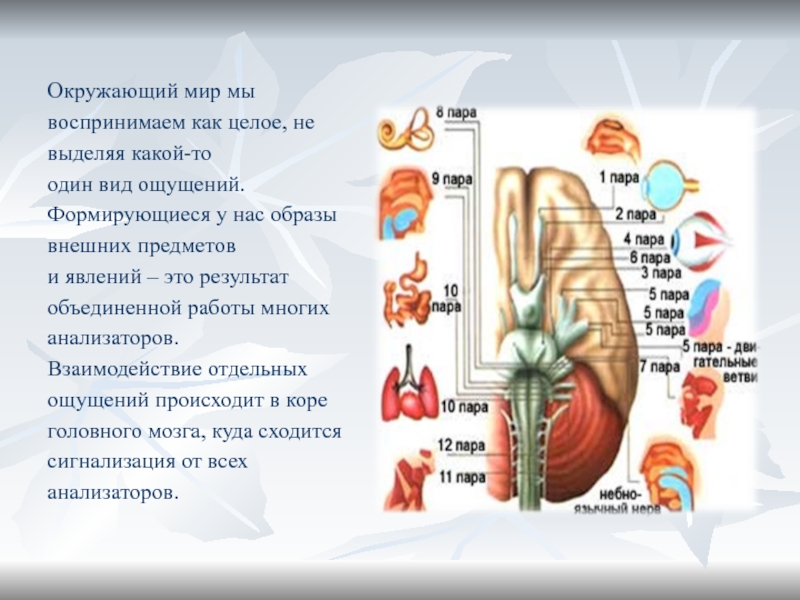 Окружающий мир мы воспринимаем как целое, не выделяя какой-то один вид ощущений. Формирующиеся у нас образы внешних предметов и явлений – это результат объединенной работы многих анализаторов. Взаимодействие отдельных ощущений происходит в коре головного мозга, куда сходится сигнализация от всех анализаторов.

8 пара
9 пара
10 пара
10 пара
12 пара
11 пара
1 пара
2 пара
4 пара
6 пара
3 пара
5 пара
5 пара
5 пара
5 пара - двигательные ветви
7 пара
небно-язычный нерв